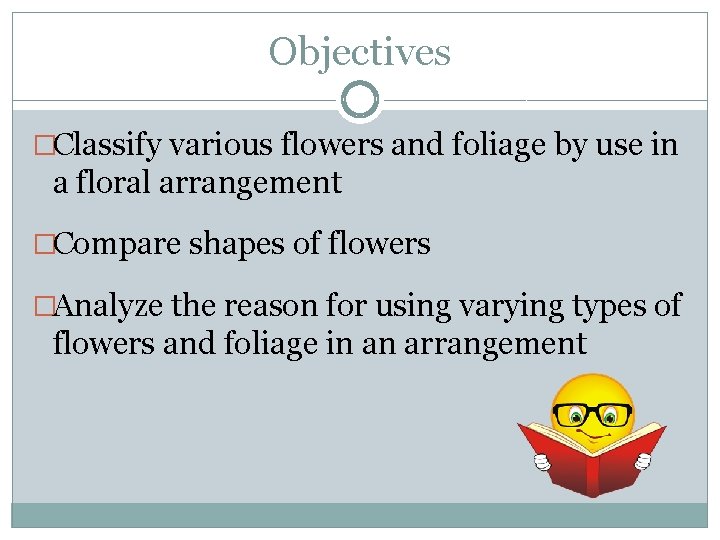 Objectives

□Classify various flowers and foliage by use in a floral arrangement

□Compare shapes of flowers

□Analyze the reason for using varying types of flowers and foliage in an arrangement